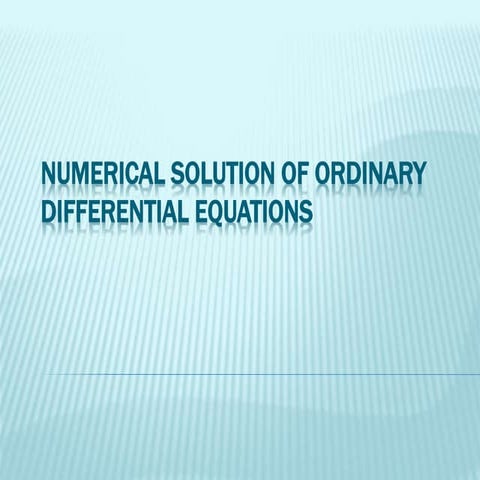 NUMERICAL SOLUTION OF ORDINARY DIFFERENTIAL EQUATIONS